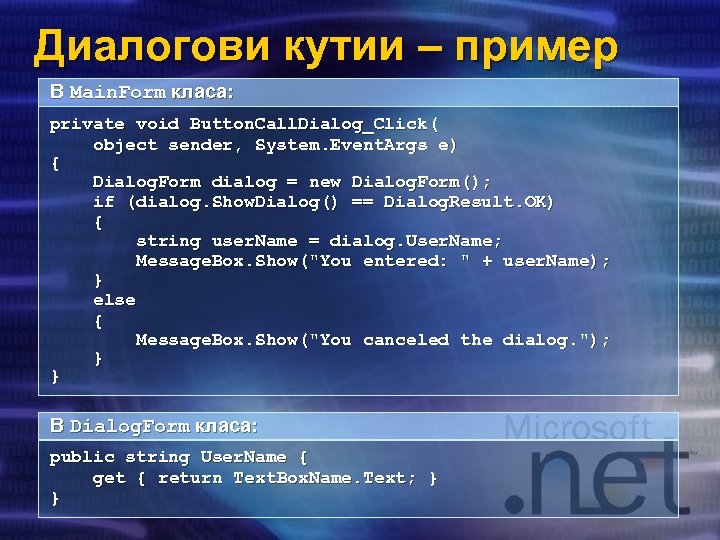 Диалогови кутии – пример

В MainForm класа:

private void ButtonCallDialog_Click(
    object sender, System.EventArgs e)
{
    DialogForm dialog = new DialogForm();
    if (dialog.ShowDialog() == DialogResult.OK)
    {
        string userName = dialog.UserName;
        MessageBox.Show("You entered: " + userName);
    }
    else
    {
        MessageBox.Show("You canceled the dialog.");
    }
}

В DialogForm класа:

public string UserName {
    get { return TextBoxName.Text; }
}

Microsoft .net